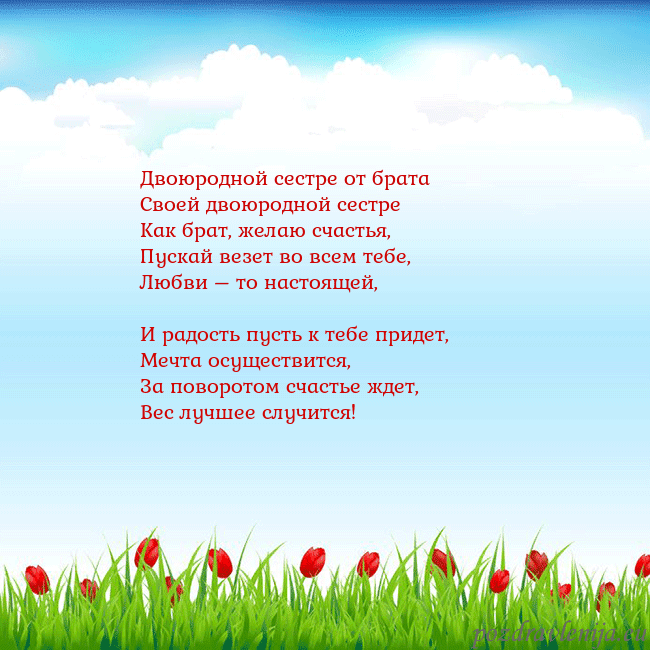 Двоюродной сестре от брата
Своей двоюродной сестре
Как брат, желаю счастья,
Пускай везет во всем тебе,
Любви — то настоящей,

И радость пусть к тебе придет,
Мечта осуществится,
За поворотом счастье ждет,
Вес лучшее случится!

pozdravlenija.eu